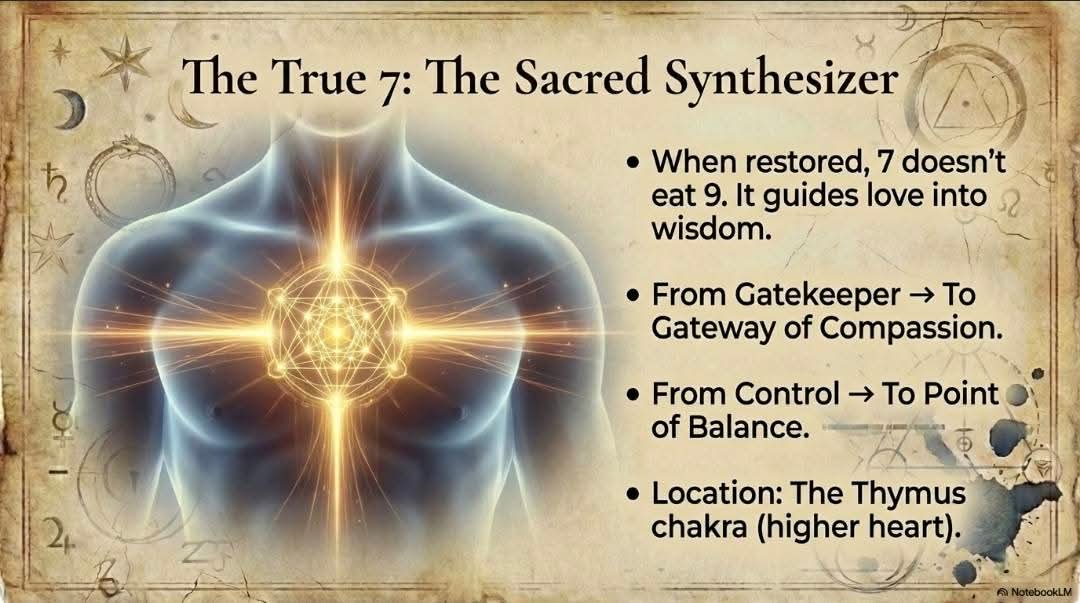 The True 7: The Sacred Synthesizer

• When restored, 7 doesn't eat 9. It guides love into wisdom.

• From Gatekeeper → To Gateway of Compassion.

• From Control → To Point of Balance.

• Location: The Thymus chakra (higher heart).

NotebookLM